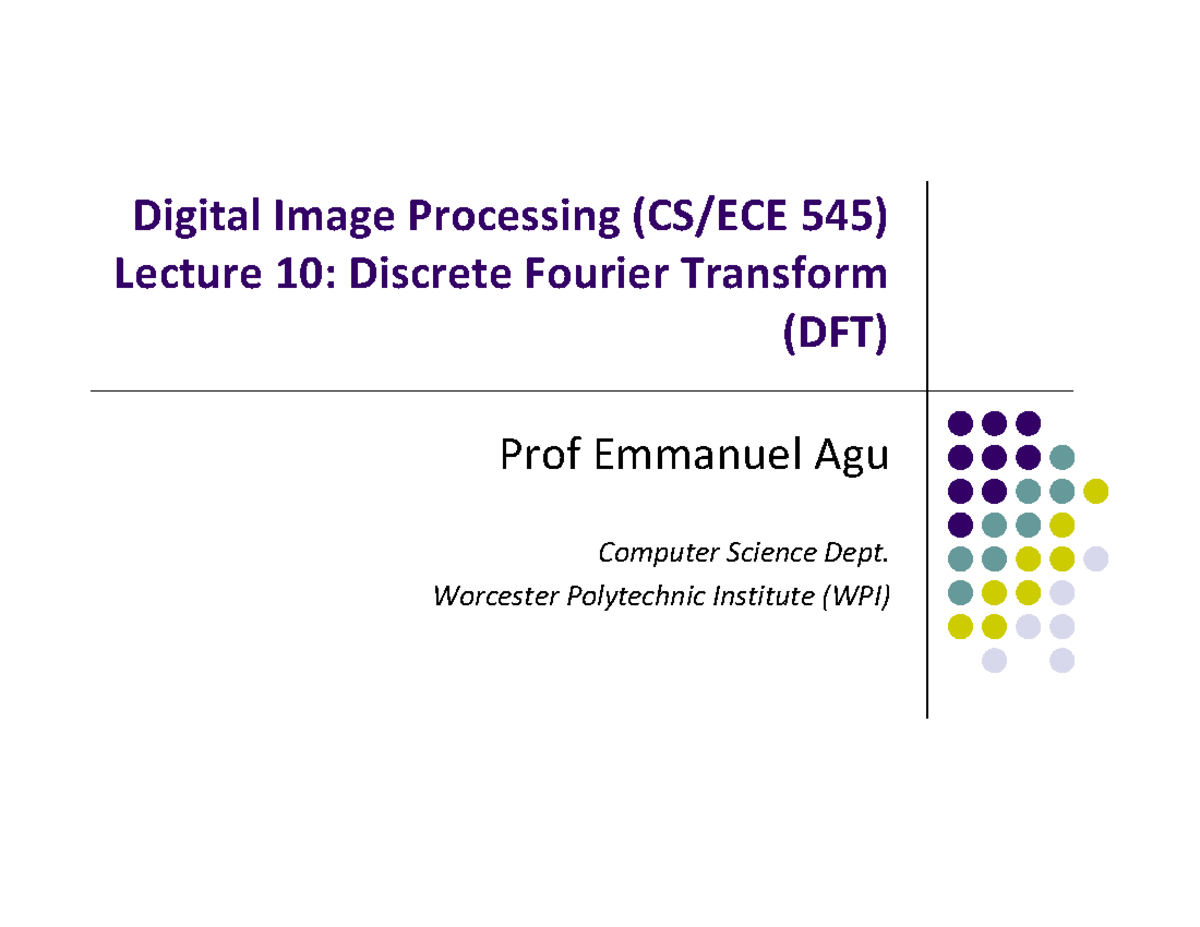 Digital Image Processing (CS/ECE 545)
Lecture 10: Discrete Fourier Transform (DFT)

Prof Emmanuel Agu

Computer Science Dept.
Worcester Polytechnic Institute (WPI)